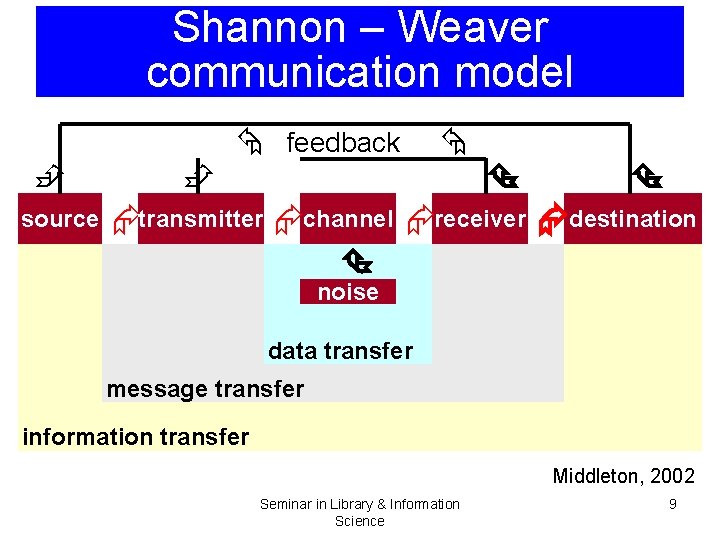 Shannon – Weaver communication model

feedback

source transmitter channel receiver destination

noise

data transfer

message transfer

information transfer

Middleton, 2002

Seminar in Library & Information Science

9